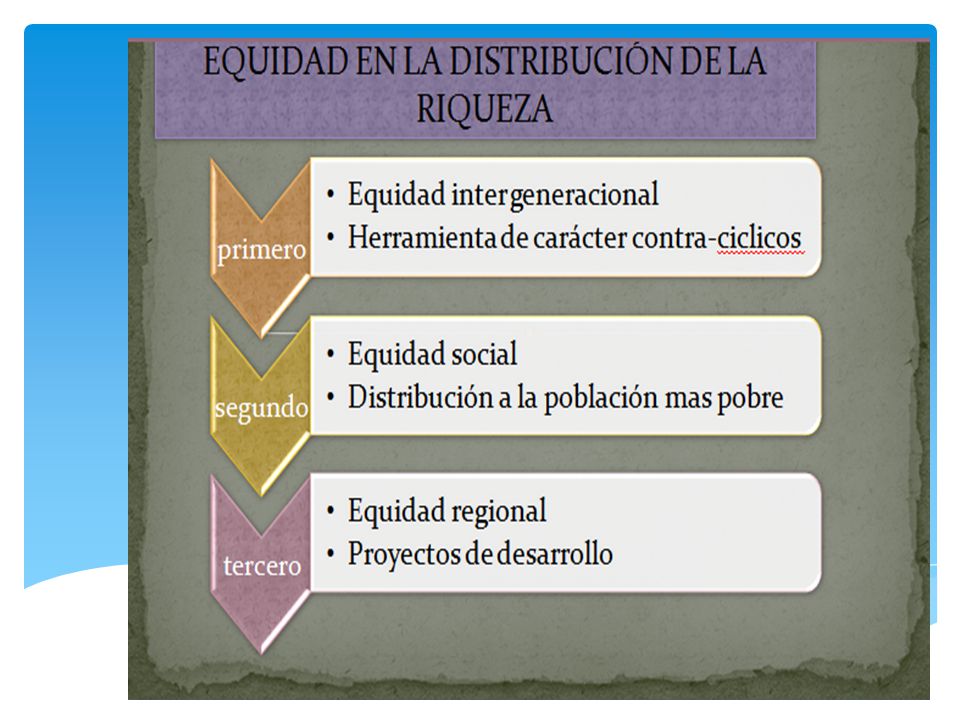 EQUIDAD EN LA DISTRIBUCIÓN DE LA RIQUEZA

primero

• Equidad intergeneracional
• Herramienta de carácter contra-ciclicos

segundo

• Equidad social
• Distribución a la población mas pobre

tercero

• Equidad regional
• Proyectos de desarrollo